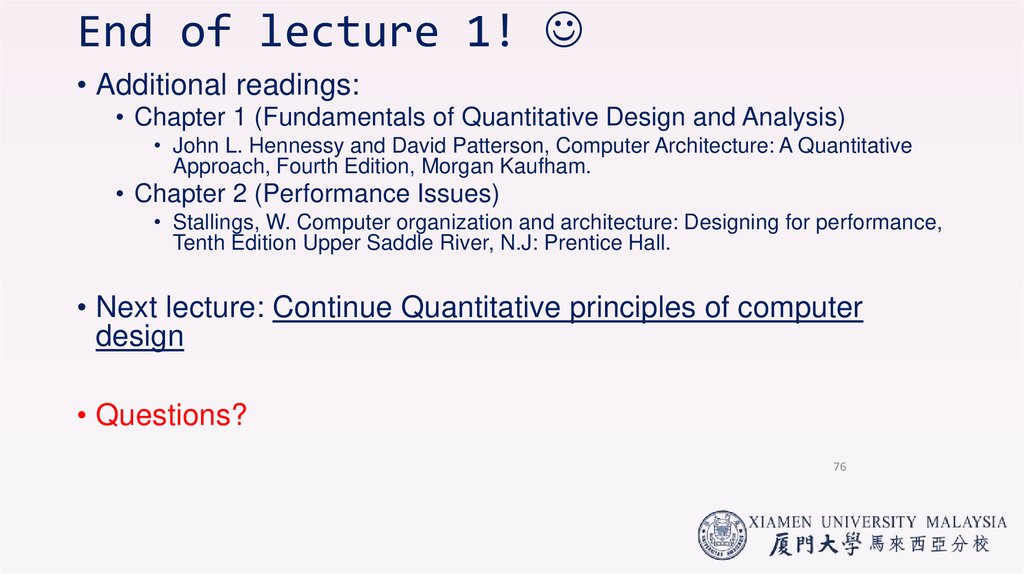 End of lecture 1! ☺

• Additional readings:
  • Chapter 1 (Fundamentals of Quantitative Design and Analysis)
    • John L. Hennessy and David Patterson, Computer Architecture: A Quantitative Approach, Fourth Edition, Morgan Kaufham.
  • Chapter 2 (Performance Issues)
    • Stallings, W. Computer organization and architecture: Designing for performance, Tenth Edition Upper Saddle River, N.J: Prentice Hall.

• Next lecture: Continue Quantitative principles of computer design

• Questions?

76

XIAMEN UNIVERSITY MALAYSIA
厦門大學 馬來西亞分校